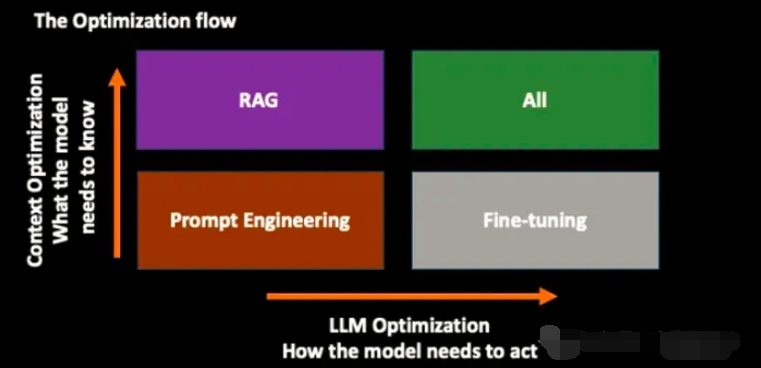 The Optimization flow

Context Optimization
What the model
needs to know

RAG

All

Prompt Engineering

Fine-tuning

LLM Optimization
How the model needs to act